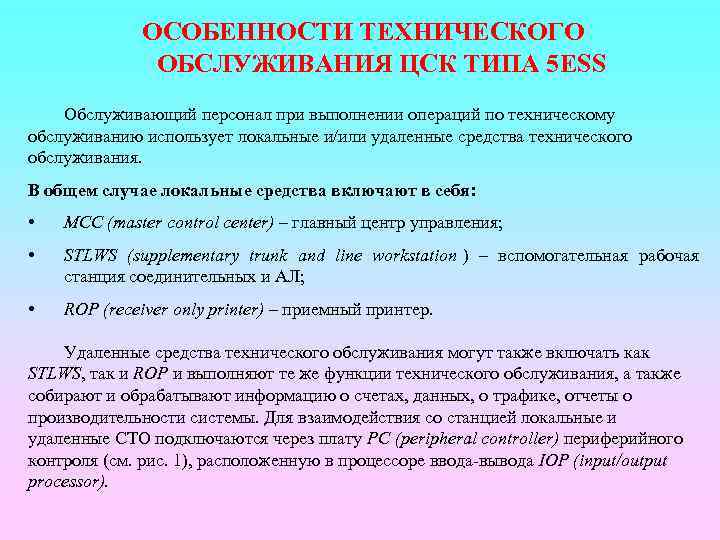 ОСОБЕННОСТИ ТЕХНИЧЕСКОГО ОБСЛУЖИВАНИЯ ЦСК ТИПА 5ESS

Обслуживающий персонал при выполнении операций по техническому обслуживанию использует локальные и/или удаленные средства технического обслуживания.

В общем случае локальные средства включают в себя:

• MCC (master control center) – главный центр управления;

• STLWS (supplementary trunk and line workstation ) – вспомогательная рабочая станция соединительных и АЛ;

• ROP (receiver only printer) – приемный принтер.

Удаленные средства технического обслуживания могут также включать как STLWS, так и ROP и выполняют те же функции технического обслуживания, а также собирают и обрабатывают информацию о счетах, данных, о трафике, отчеты о производительности системы. Для взаимодействия со станцией локальные и удаленные СТО подключаются через плату PC (peripheral controller) периферийного контроля (см. рис. 1), расположенную в процессоре ввода-вывода IOP (input/output processor).